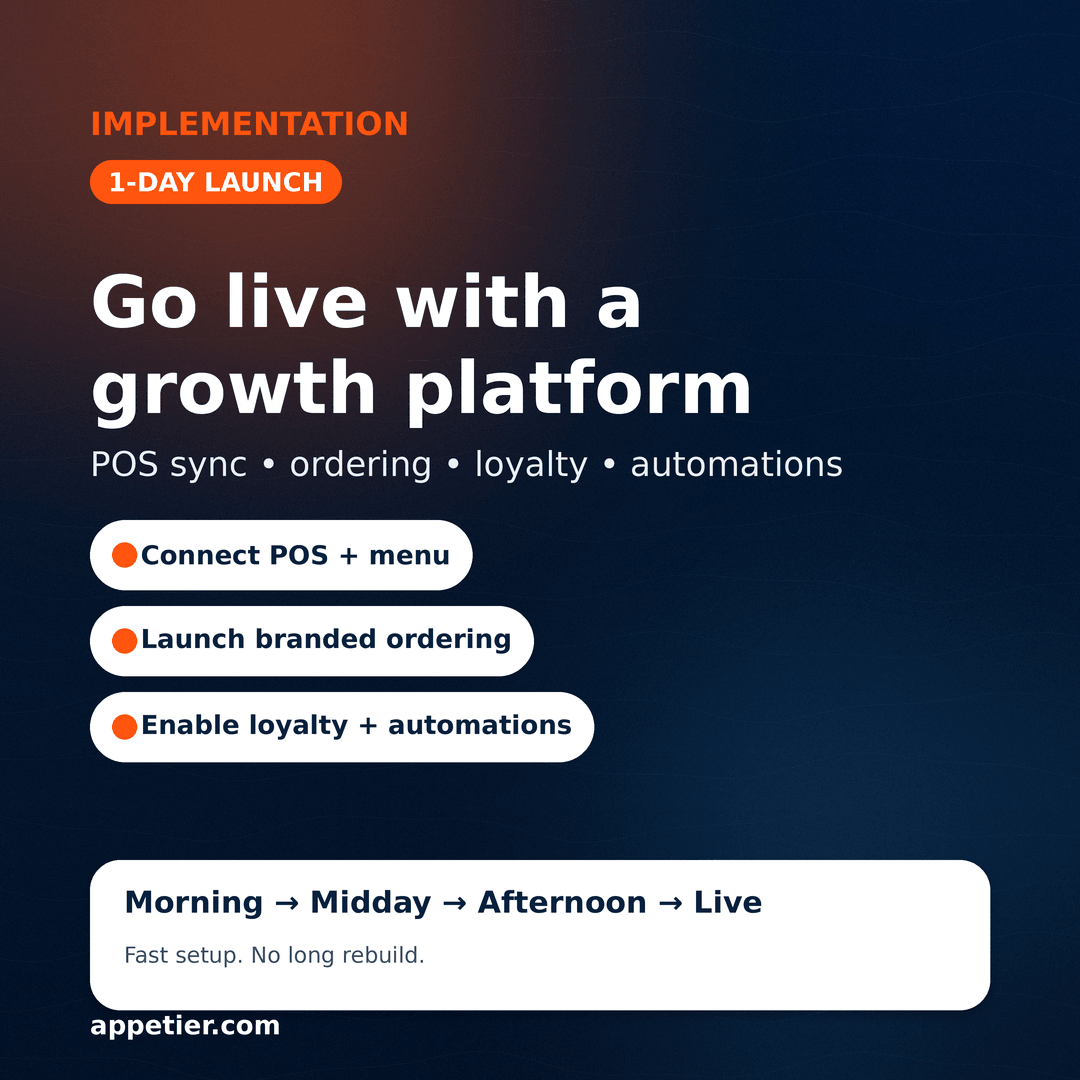 IMPLEMENTATION

1-DAY LAUNCH

Go live with a growth platform

POS sync • ordering • loyalty • automations

Connect POS + menu

Launch branded ordering

Enable loyalty + automations

Morning → Midday → Afternoon → Live

Fast setup. No long rebuild.

appetier.com